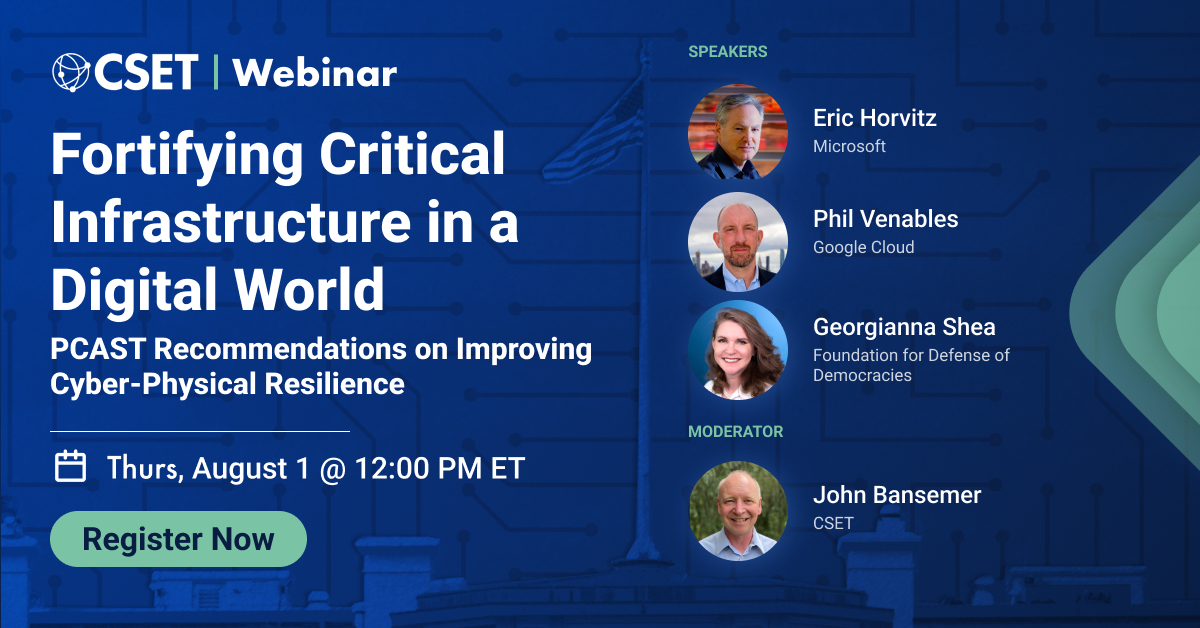 CSET | Webinar

Fortifying Critical Infrastructure in a Digital World

PCAST Recommendations on Improving Cyber-Physical Resilience

Thurs, August 1 @ 12:00 PM ET

Register Now

SPEAKERS

Eric Horvitz
Microsoft

Phil Venables
Google Cloud

Georgianna Shea
Foundation for Defense of Democracies

MODERATOR

John Bansemer
CSET